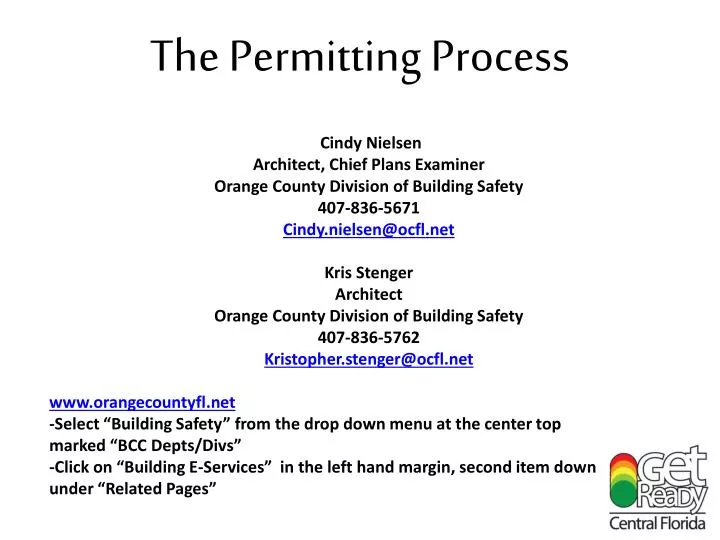 The Permitting Process

Cindy Nielsen
Architect, Chief Plans Examiner
Orange County Division of Building Safety
407-836-5671
Cindy.nielsen@ocfl.net

Kris Stenger
Architect
Orange County Division of Building Safety
407-836-5762
Kristopher.stenger@ocfl.net

www.orangecountyfl.net
-Select “Building Safety” from the drop down menu at the center top marked “BCC Depts/Divs”
-Click on “Building E-Services” in the left hand margin, second item down under “Related Pages”

Get Ready
Central Florida